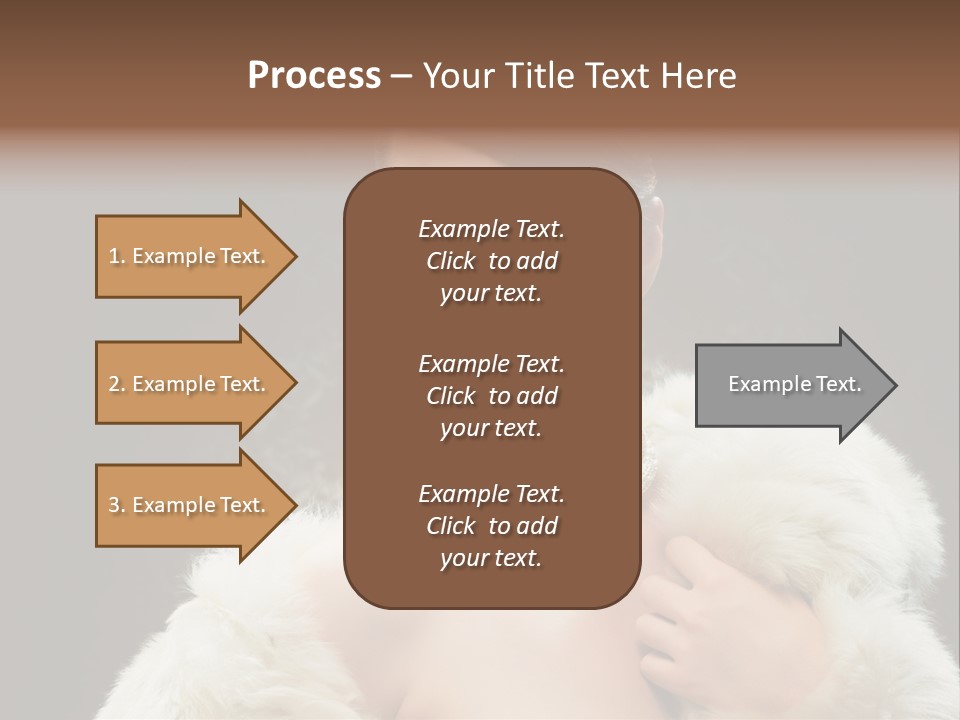 Process – Your Title Text Here

1. Example Text.

2. Example Text.

3. Example Text.

Example Text. Click to add your text.

Example Text. Click to add your text.

Example Text. Click to add your text.

Example Text.